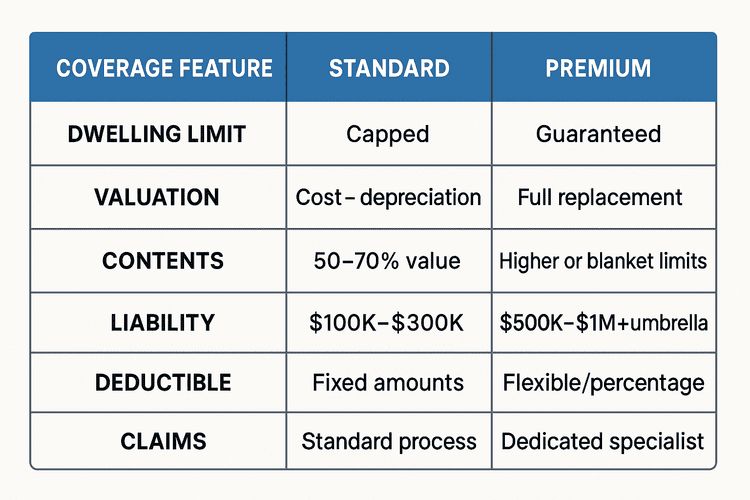 | COVERAGE FEATURE | STANDARD | PREMIUM |
|---|---|---|
| DWELLING LIMIT | Capped | Guaranteed |
| VALUATION | Cost – depreciation | Full replacement |
| CONTENTS | 50–70% value | Higher or blanket limits |
| LIABILITY | \$100K–\$300K | \$500K–\$1M+umbrella |
| DEDUCTIBLE | Fixed amounts | Flexible/percentage |
| CLAIMS | Standard process | Dedicated specialist |